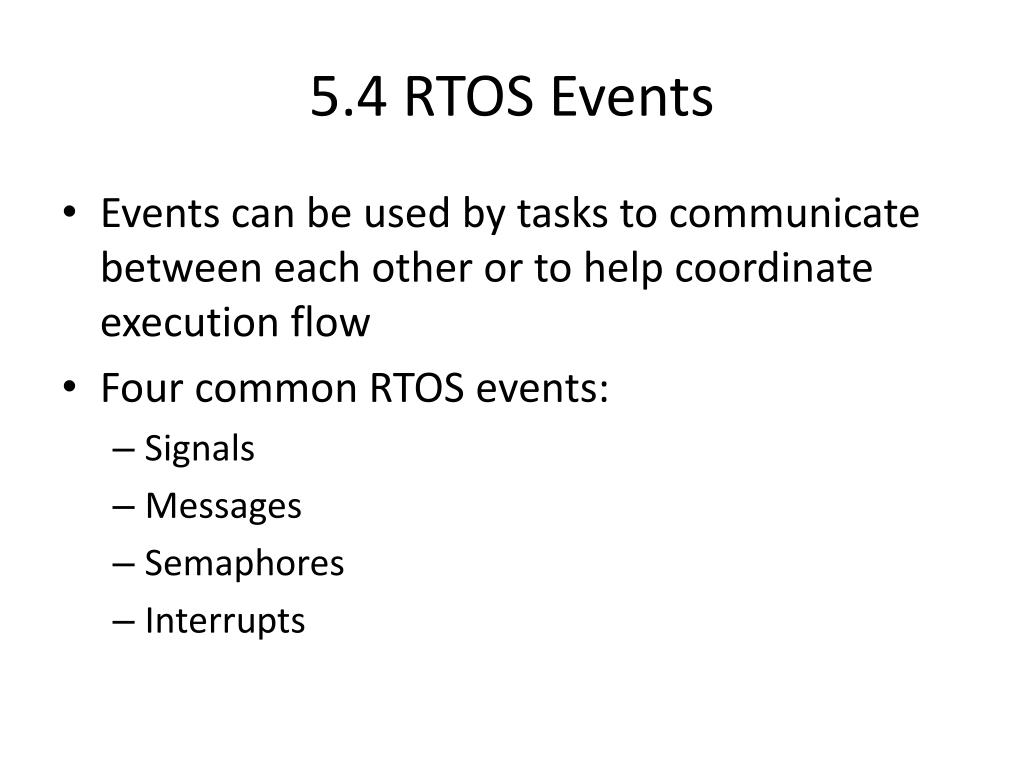 5.4 RTOS Events

• Events can be used by tasks to communicate between each other or to help coordinate execution flow
• Four common RTOS events:
– Signals
– Messages
– Semaphores
– Interrupts